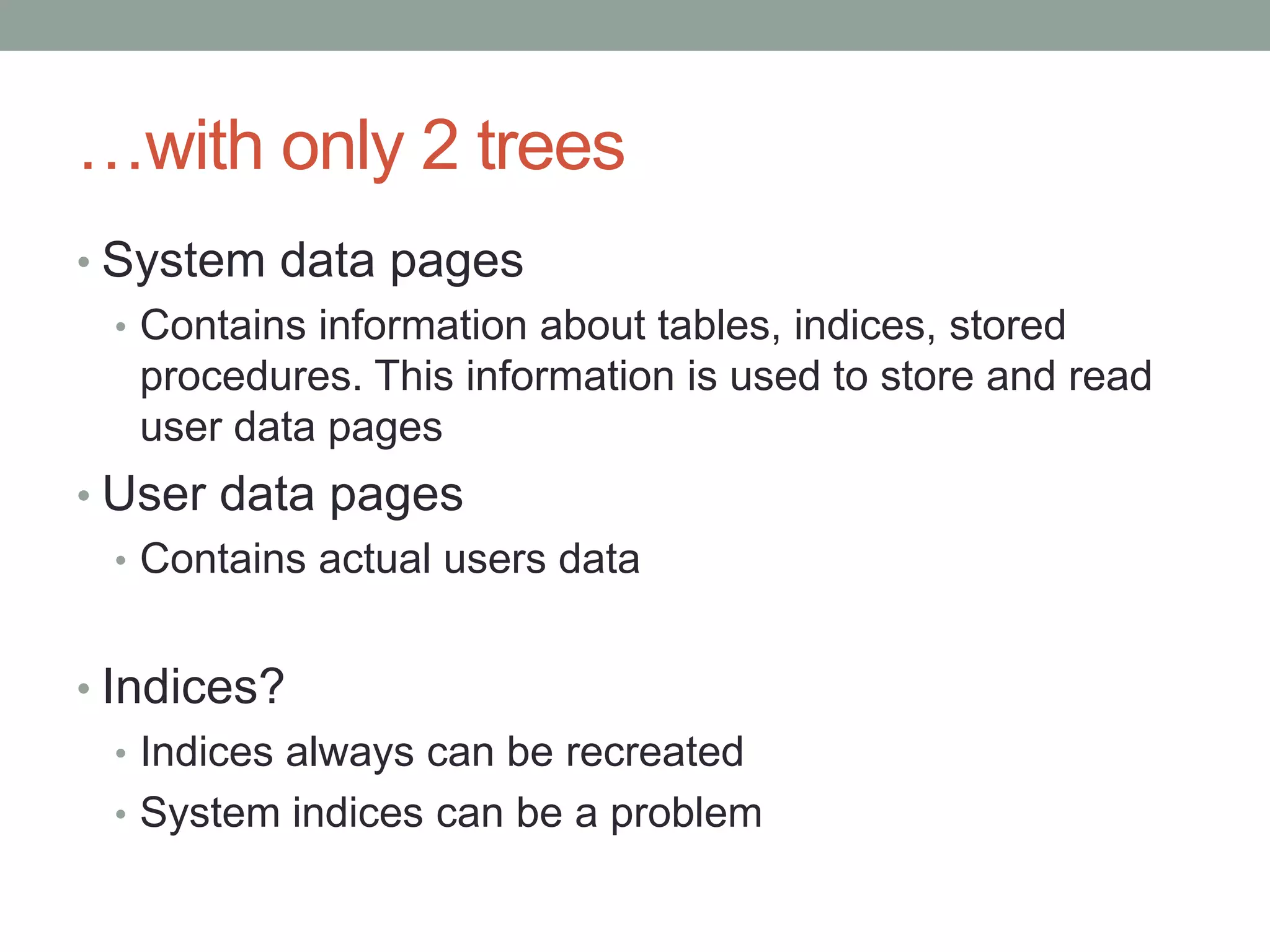 …with only 2 trees

• System data pages
  • Contains information about tables, indices, stored procedures. This information is used to store and read user data pages
• User data pages
  • Contains actual users data

• Indices?
  • Indices always can be recreated
  • System indices can be a problem